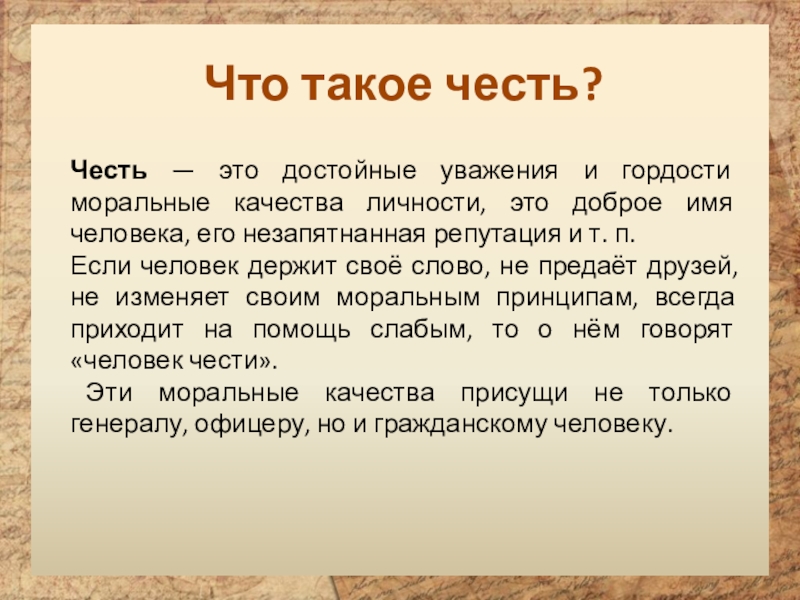 Что такое честь?

Честь — это достойные уважения и гордости моральные качества личности, это доброе имя человека, его незапятнанная репутация и т. п.
Если человек держит своё слово, не предаёт друзей, не изменяет своим моральным принципам, всегда приходит на помощь слабым, то о нём говорят «человек чести».
Эти моральные качества присущи не только генералу, офицеру, но и гражданскому человеку.